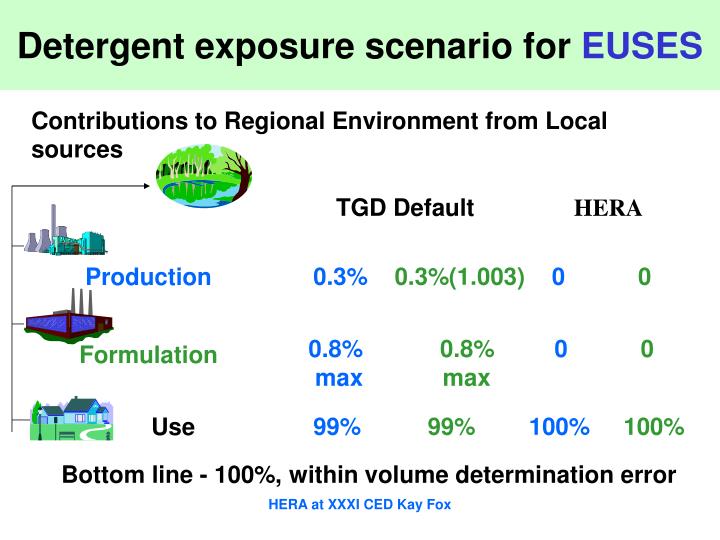 Detergent exposure scenario for EUSES

Contributions to Regional Environment from Local sources

| | TGD Default | | HERA | |
|---|---|---|---|---|
| Production | 0.3% | 0.3%(1.003) | 0 | 0 |
| Formulation | 0.8% max | 0.8% max | 0 | 0 |
| Use | 99% | 99% | 100% | 100% |

Bottom line - 100%, within volume determination error

HERA at XXXI CED Kay Fox